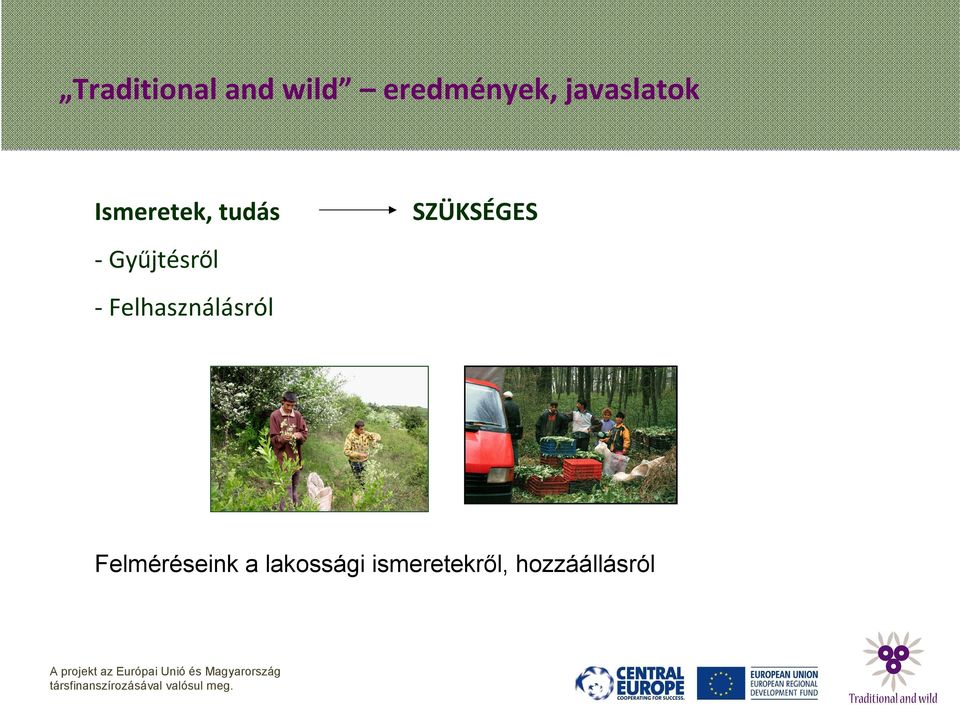 „Traditional and wild” – eredmények, javaslatok

Ismeretek, tudás → SZÜKSÉGES

- Gyűjtésről

- Felhasználásról

Felméréseink a lakossági ismeretekről, hozzáállásról

A projekt az Európai Unió és Magyarország társfinanszírozásával valósul meg.

CENTRAL EUROPE COOPERATING FOR SUCCESS.

EUROPEAN UNION EUROPEAN REGIONAL DEVELOPMENT FUND

Traditional and wild